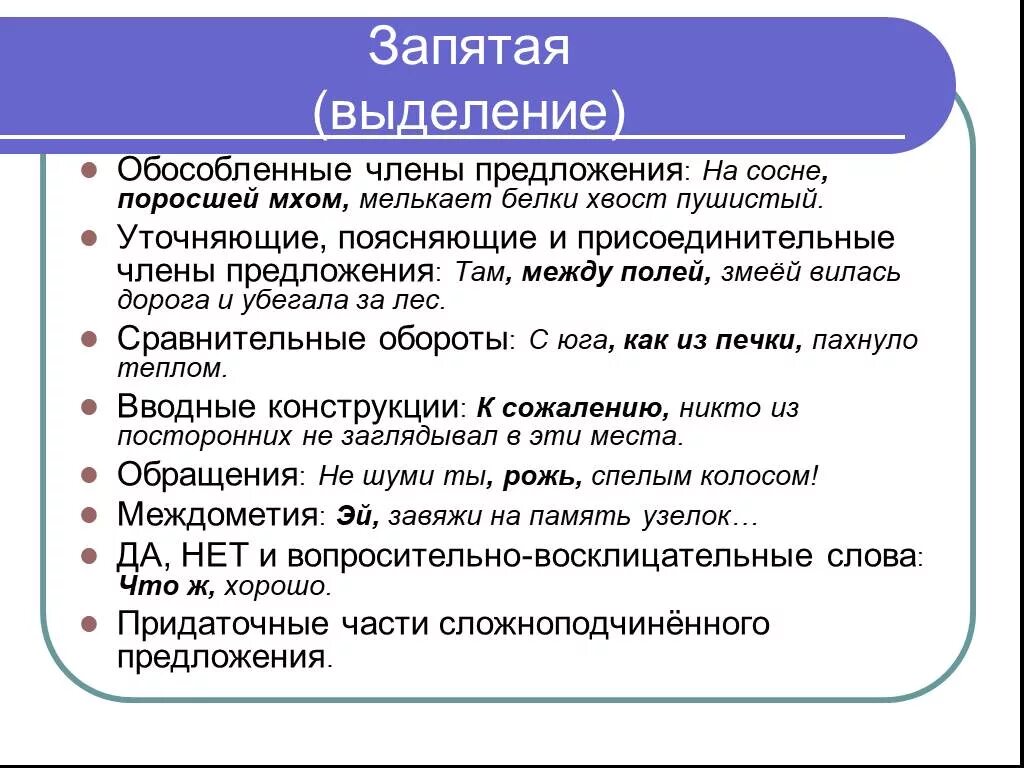 Запятая
(выделение)

Обособленные члены предложения: На сосне, поросшей мхом, мелькает белки хвост пушистый.

Уточняющие, поясняющие и присоединительные члены предложения: Там, между полей, змеёй вилась дорога и убегала за лес.

Сравнительные обороты: С юга, как из печки, пахнуло теплом.

Вводные конструкции: К сожалению, никто из посторонних не заглядывал в эти места.

Обращения: Не шуми ты, рожь, спелым колосом!

Междометия: Эй, завяжи на память узелок…

ДА, НЕТ и вопросительно-восклицательные слова: Что ж, хорошо.

Придаточные части сложноподчинённого предложения.